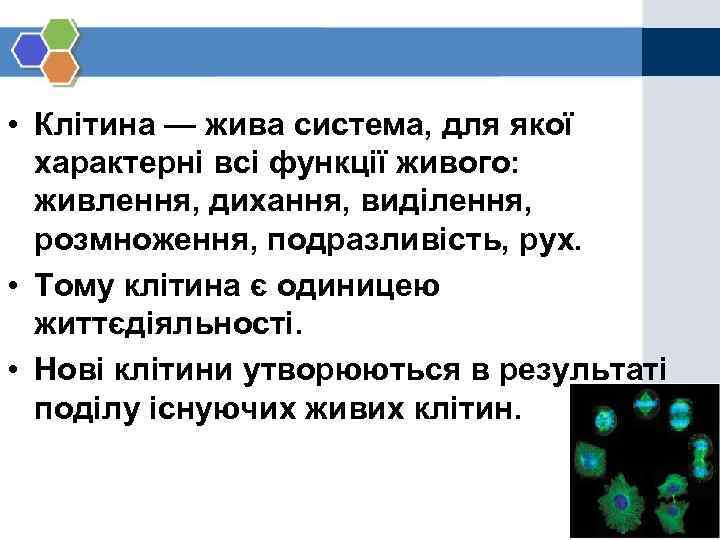 • Клітина — жива система, для якої характерні всі функції живого: живлення, дихання, виділення, розмноження, подразливість, рух.

• Тому клітина є одиницею життєдіяльності.

• Нові клітини утворюються в результаті поділу існуючих живих клітин.